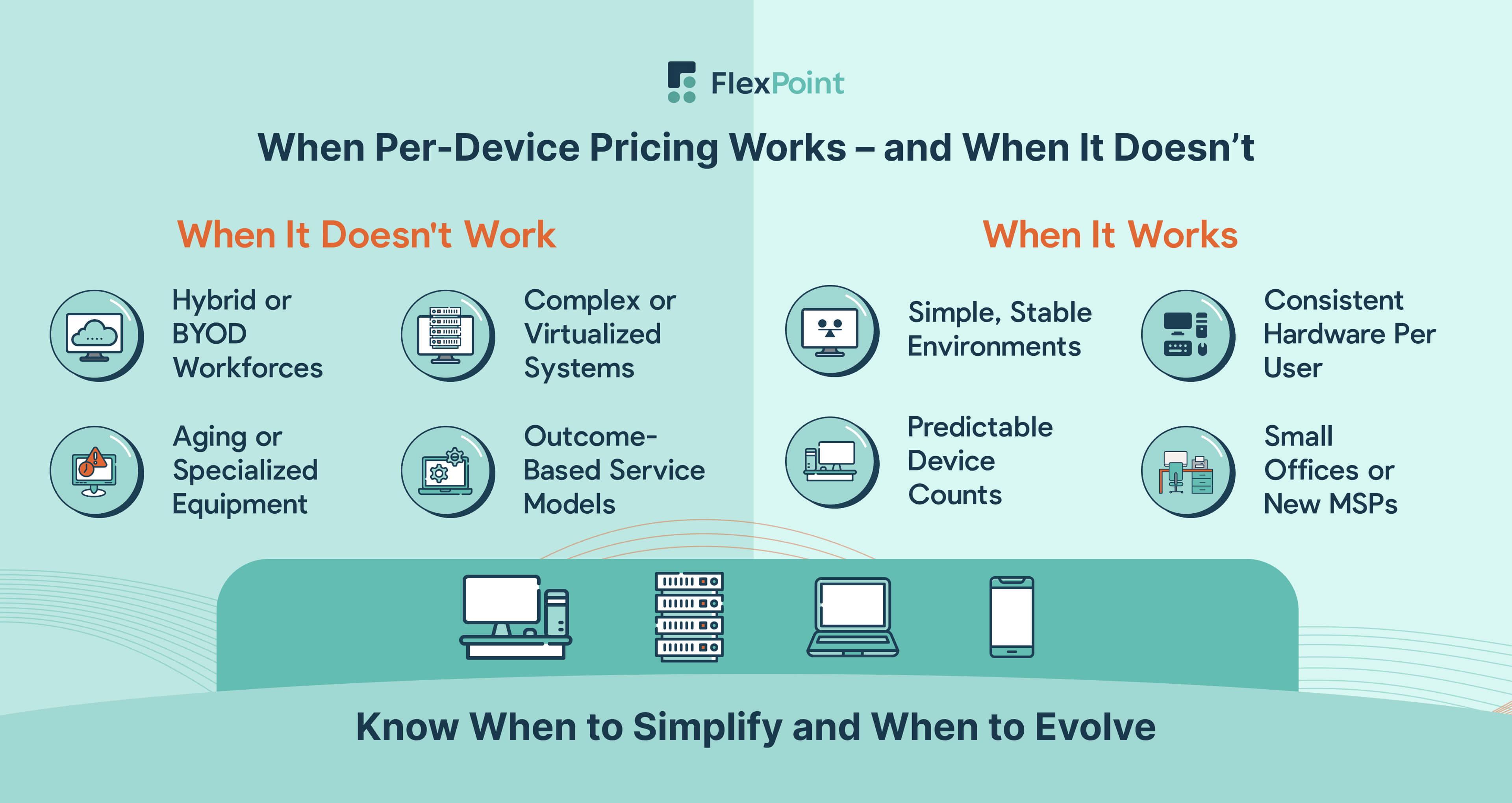 FlexPoint

When Per-Device Pricing Works – and When It Doesn't

When It Doesn't Work

Hybrid or BYOD Workforces

Complex or Virtualized Systems

Aging or Specialized Equipment

Outcome-Based Service Models

When It Works

Simple, Stable Environments

Consistent Hardware Per User

Predictable Device Counts

Small Offices or New MSPs

Know When to Simplify and When to Evolve